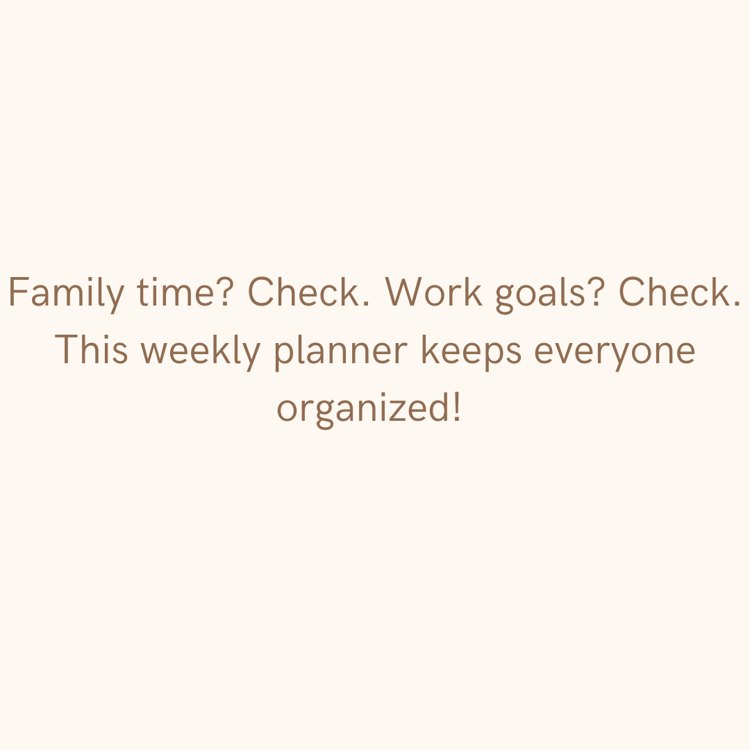 Family time? Check. Work goals? Check. This weekly planner keeps everyone organized!